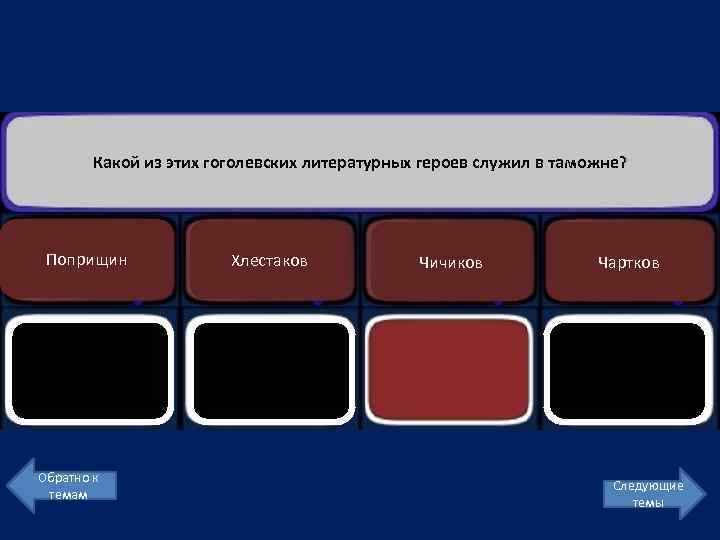 Какой из этих гоголевских литературных героев служил в таможне?

Поприщин

Хлестаков

Чичиков

Чартков

Обратно к темам

Следующие темы